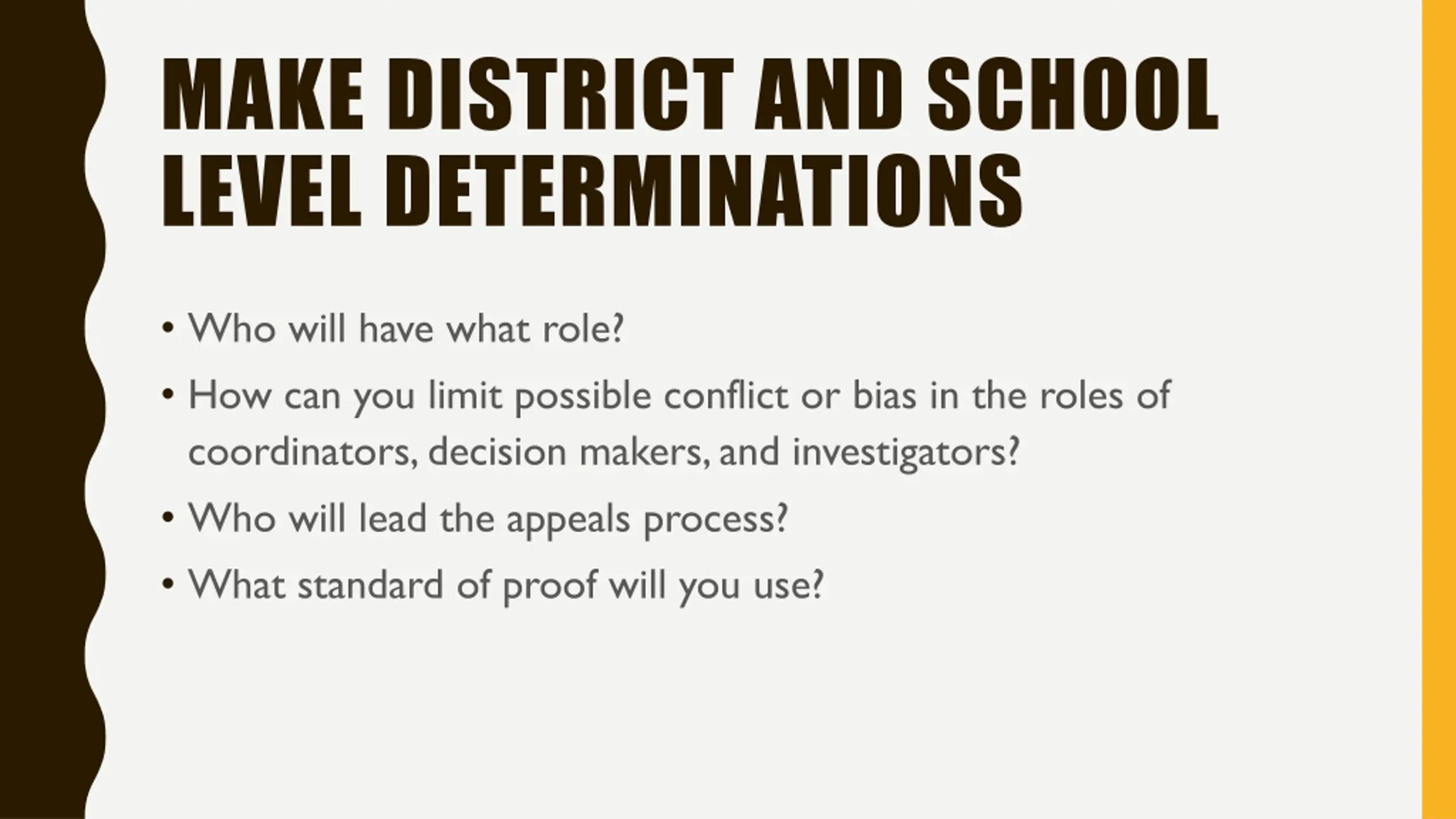 MAKE DISTRICT AND SCHOOL LEVEL DETERMINATIONS

• Who will have what role?
• How can you limit possible conflict or bias in the roles of coordinators, decision makers, and investigators?
• Who will lead the appeals process?
• What standard of proof will you use?